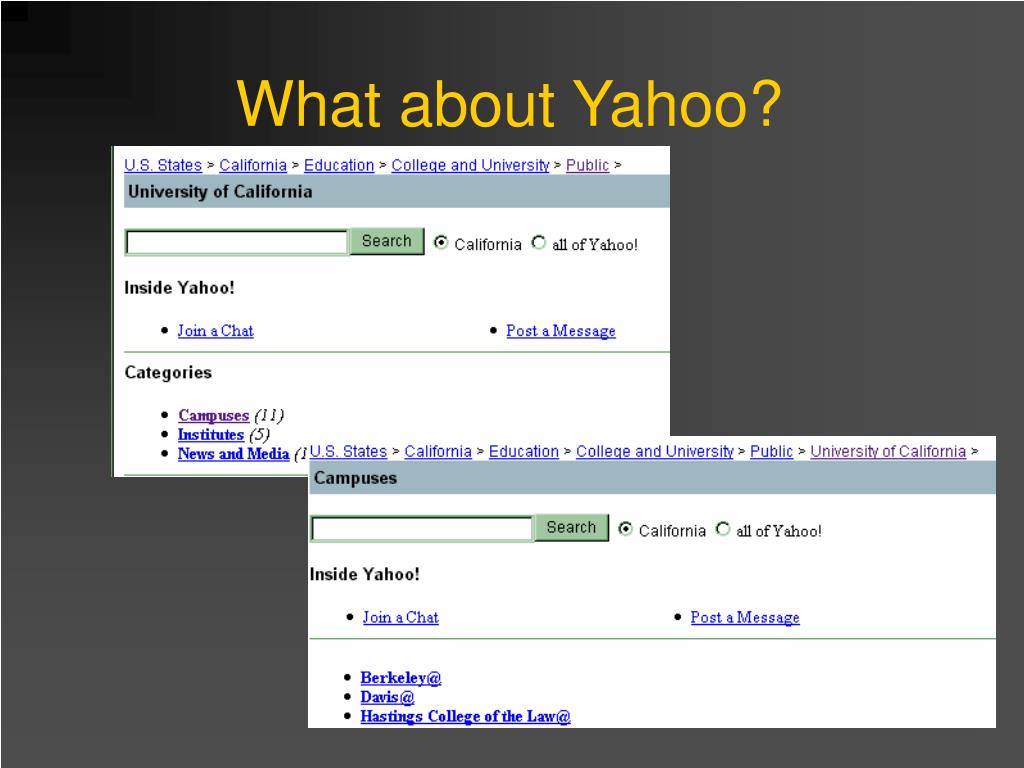 What about Yahoo?

U.S. States > California > Education > College and University > Public >

University of California

Search California all of Yahoo!

Inside Yahoo!

• Join a Chat • Post a Message

Categories

• Campuses (11)
• Institutes (5)
• News and Media (1

U.S. States > California > Education > College and University > Public > University of California >

Campuses

Search California all of Yahoo!

Inside Yahoo!

• Join a Chat • Post a Message

• Berkeley@
• Davis@
• Hastings College of the Law@